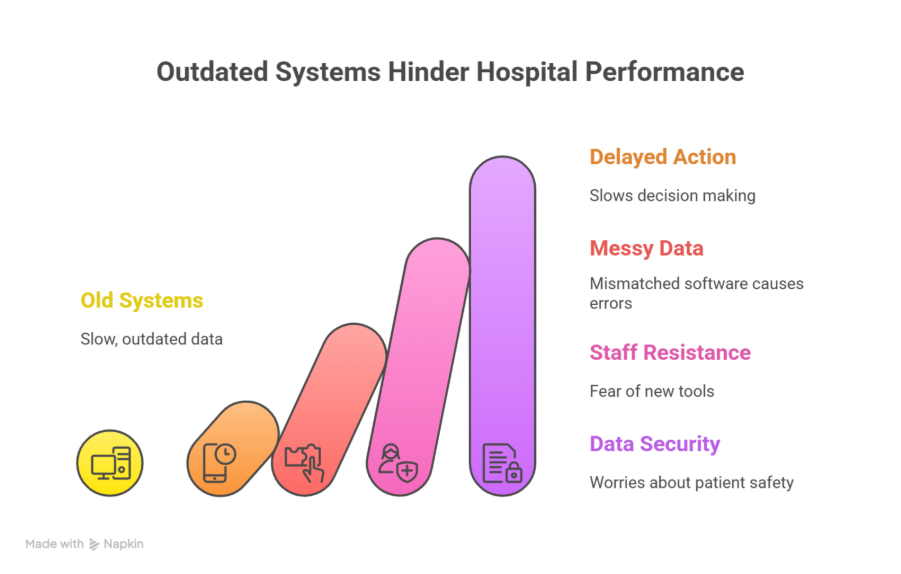 Outdated Systems Hinder Hospital Performance

Old Systems

Slow, outdated data

Delayed Action

Slows decision making

Messy Data

Mismatched software causes errors

Staff Resistance

Fear of new tools

Data Security

Worries about patient safety

Made with Napkin